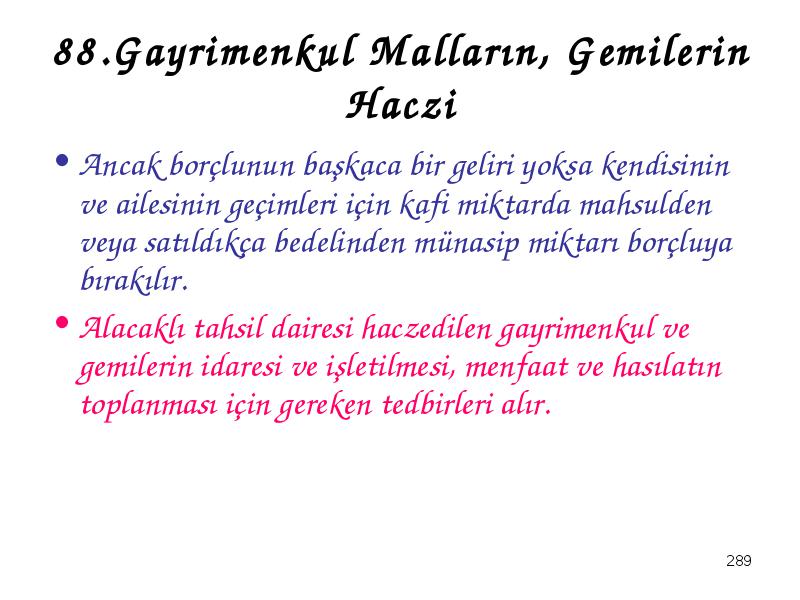 88.Gayrimenkul Malların, Gemilerin Haczi

• Ancak borçlunun başkaca bir geliri yoksa kendisinin ve ailesinin geçimleri için kafi miktarda mahsulden veya satıldıkça bedelinden münasip miktarı borçluya bırakılır.

• Alacaklı tahsil dairesi haczedilen gayrimenkul ve gemilerin idaresi ve işletilmesi, menfaat ve hasılatın toplanması için gereken tedbirleri alır.

289